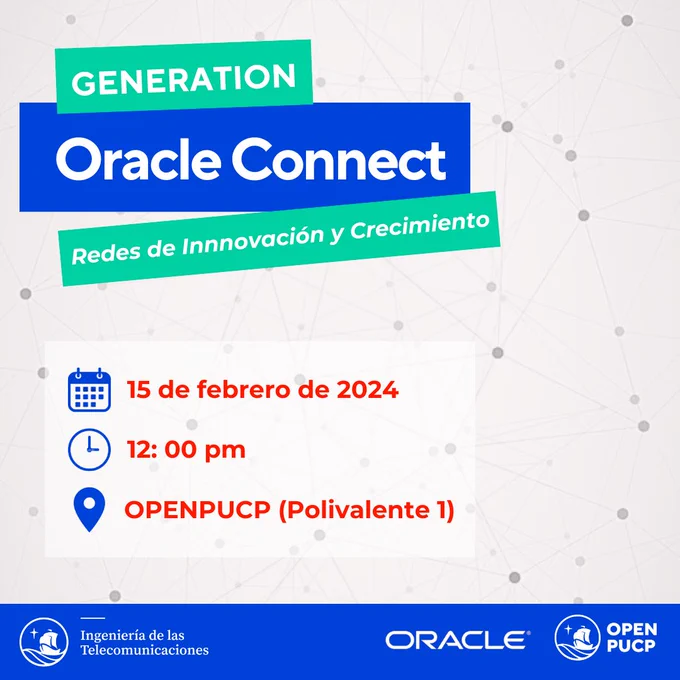 GENERATION

Oracle Connect

Redes de Innnovación y Crecimiento

15 de febrero de 2024

12: 00 pm

OPENPUCP (Polivalente 1)

Ingeniería de las Telecomunicaciones

ORACLE

OPEN PUCP